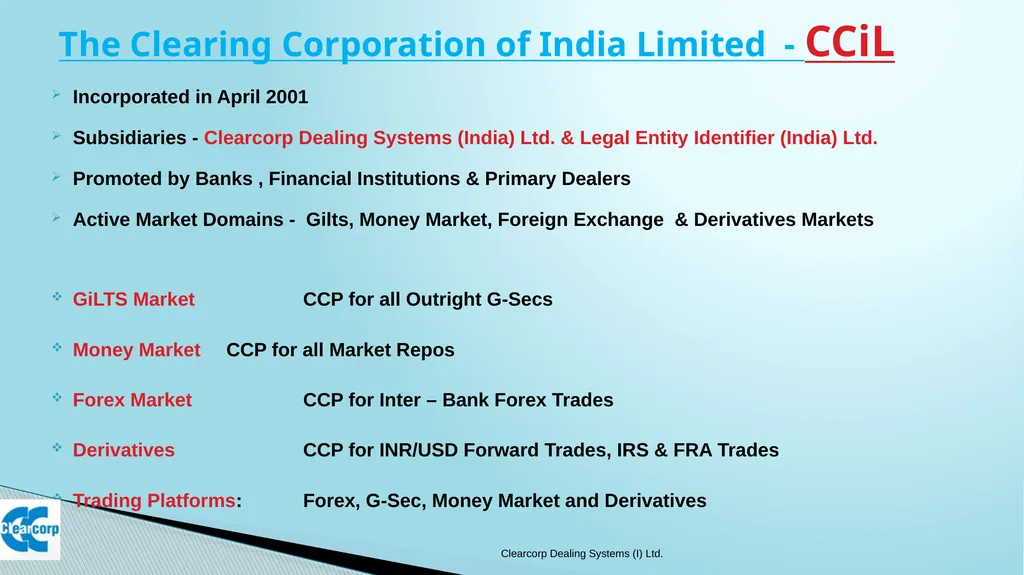 The Clearing Corporation of India Limited - CCiL

Incorporated in April 2001

Subsidiaries - Clearcorp Dealing Systems (India) Ltd. & Legal Entity Identifier (India) Ltd.

Promoted by Banks , Financial Institutions & Primary Dealers

Active Market Domains - Gilts, Money Market, Foreign Exchange & Derivatives Markets

GiLTS Market CCP for all Outright G-Secs

Money Market CCP for all Market Repos

Forex Market CCP for Inter – Bank Forex Trades

Derivatives CCP for INR/USD Forward Trades, IRS & FRA Trades

Trading Platforms: Forex, G-Sec, Money Market and Derivatives

Clearcorp

Clearcorp Dealing Systems (I) Ltd.